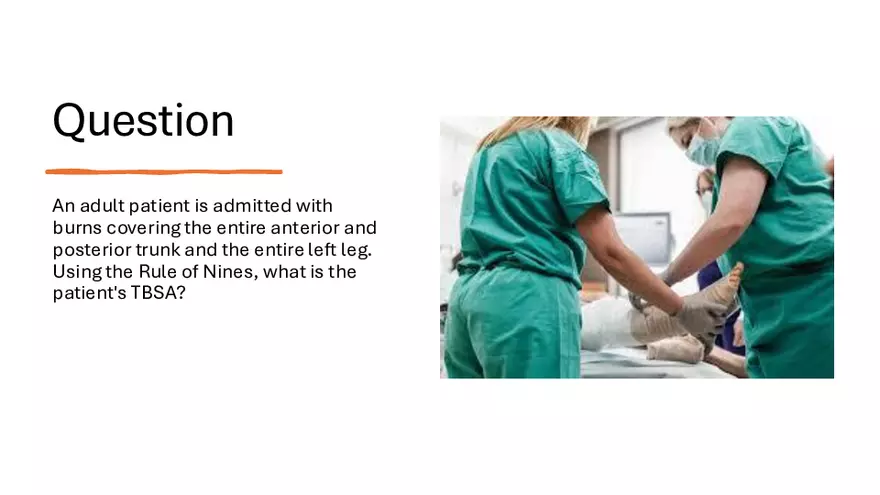 Question

An adult patient is admitted with burns covering the entire anterior and posterior trunk and the entire left leg. Using the Rule of Nines, what is the patient's TBSA?